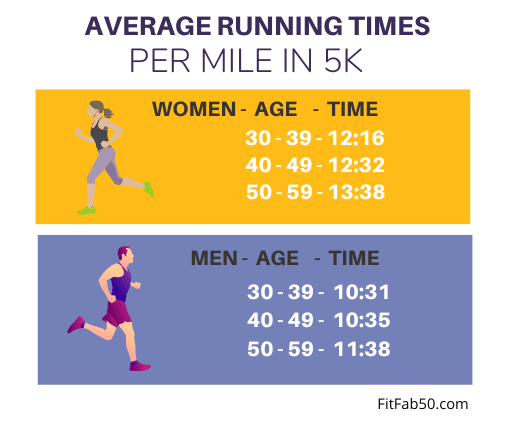 AVERAGE RUNNING TIMES
PER MILE IN 5K

WOMEN - AGE - TIME
30 - 39 - 12:16
40 - 49 - 12:32
50 - 59 - 13:38

MEN - AGE - TIME
30 - 39 - 10:31
40 - 49 - 10:35
50 - 59 - 11:38

FitFab50.com